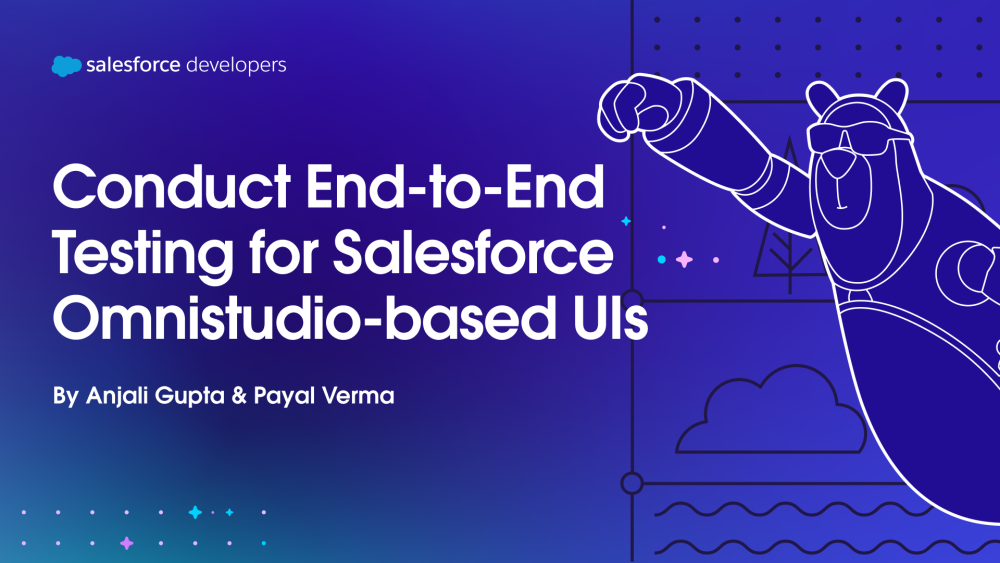 salesforce developers

Conduct End-to-End Testing for Salesforce Omnistudio-based UIs

By Anjali Gupta & Payal Verma